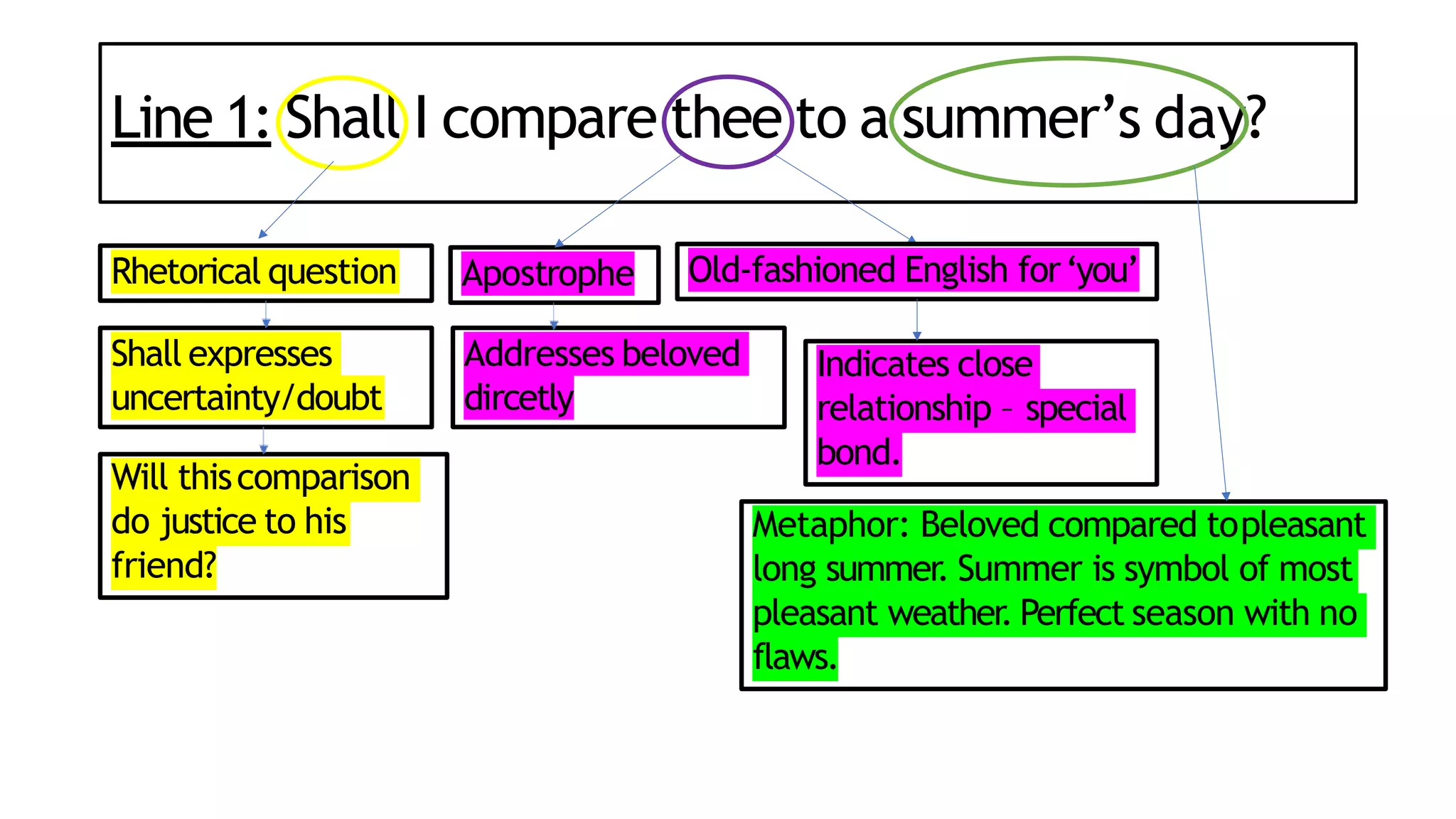 Line 1: Shall I compare thee to a summer's day?

Rhetorical question

Shall expresses uncertainty/doubt

Will this comparison do justice to his friend?

Apostrophe

Addresses beloved dircetly

Old-fashioned English for 'you'

Indicates close relationship – special bond.

Metaphor: Beloved compared to pleasant long summer. Summer is symbol of most pleasant weather. Perfect season with no flaws.